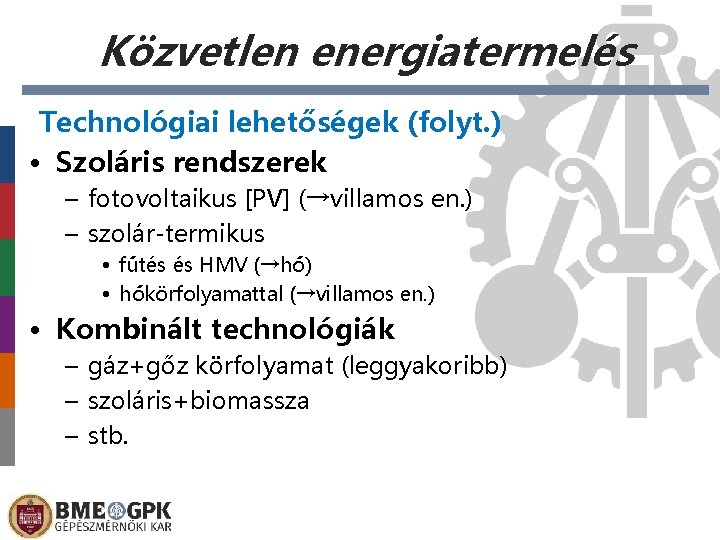 Közvetlen energiatermelés

Technológiai lehetőségek (folyt.)

• Szoláris rendszerek
– fotovoltaikus [PV] (→villamos en.)
– szolár-termikus
• fűtés és HMV (→hő)
• hőkörfolyamattal (→villamos en.)

• Kombinált technológiák
– gáz+gőz körfolyamat (leggyakoribb)
– szoláris+biomassza
– stb.

BME GPK
GÉPÉSZMÉRNÖKI KAR